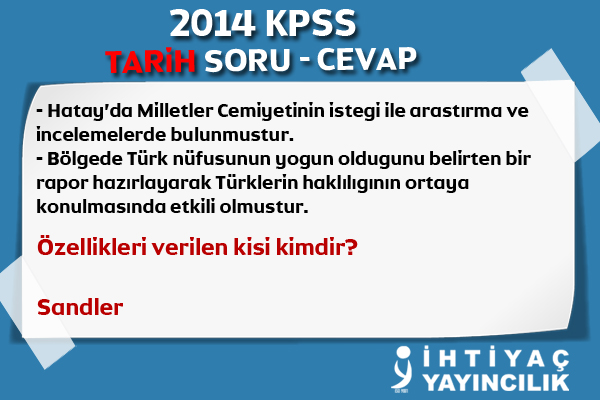 2014 KPSS
TARİH SORU - CEVAP

- Hatay'da Milletler Cemiyetinin istegi ile arastırma ve incelemelerde bulunmustur.
- Bölgede Türk nüfusunun yogun oldugunu belirten bir rapor hazırlayarak Türklerin haklılıgının ortaya konulmasında etkili olmustur.

Özellikleri verilen kisi kimdir?

Sandler

İHTİYAÇ
YAYINCILIK